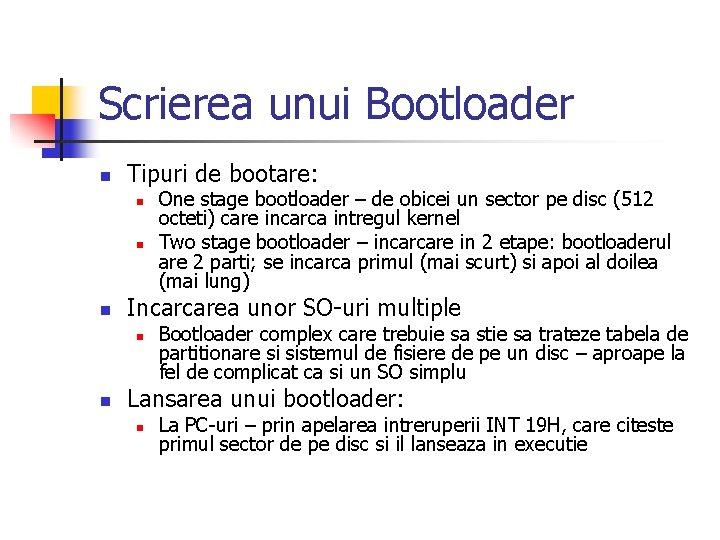 Scrierea unui Bootloader

- Tipuri de bootare:
  - One stage bootloader – de obicei un sector pe disc (512 octeti) care incarca intregul kernel
  - Two stage bootloader – incarcare in 2 etape: bootloaderul are 2 parti; se incarca primul (mai scurt) si apoi al doilea (mai lung)
- Incarcarea unor SO-uri multiple
  - Bootloader complex care trebuie sa stie sa trateze tabela de partitionare si sistemul de fisiere de pe un disc – aproape la fel de complicat ca si un SO simplu
- Lansarea unui bootloader:
  - La PC-uri – prin apelarea intreruperii INT 19H, care citeste primul sector de pe disc si il lanseaza in executie